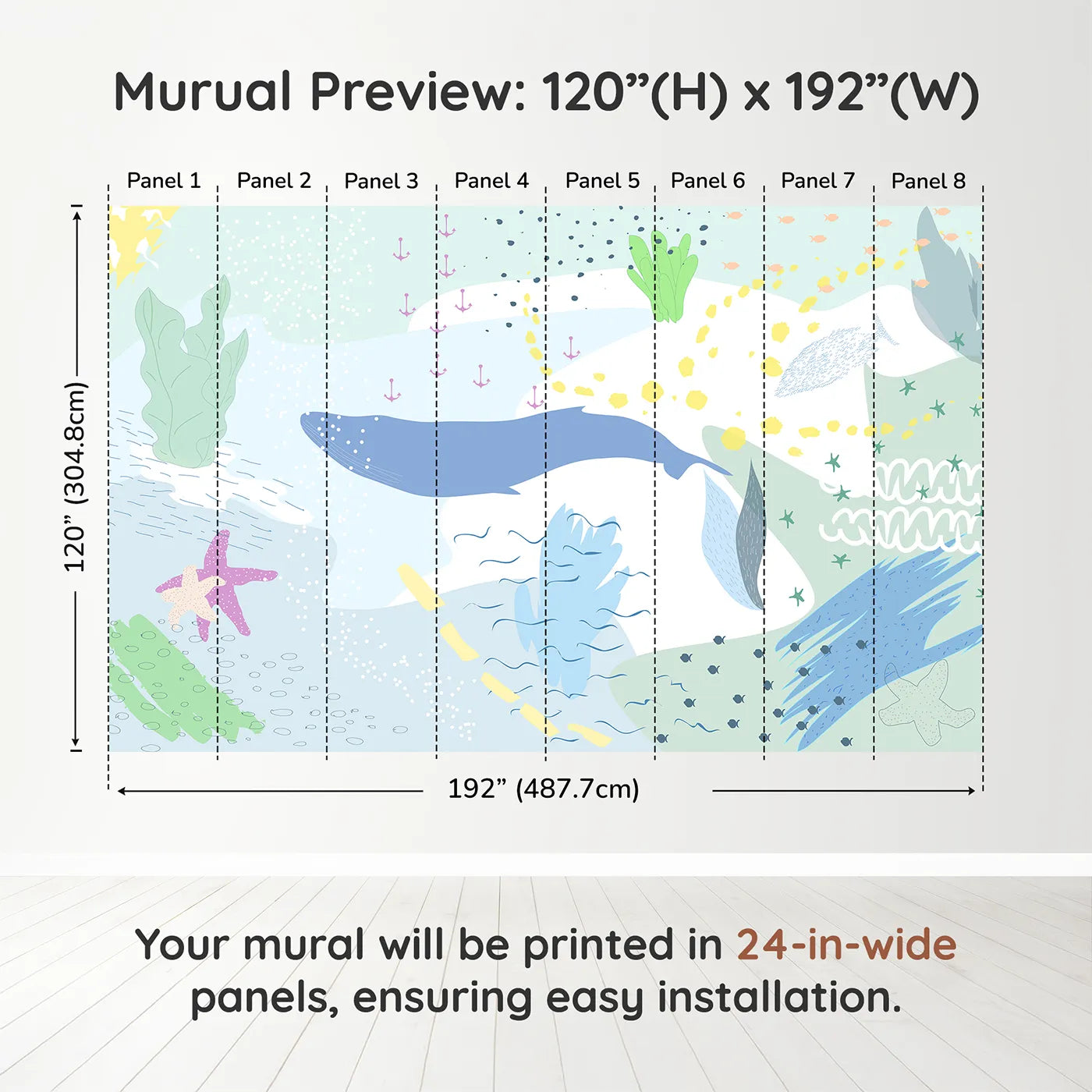 Murual Preview: 120”(H) x 192”(W)

Panel 1 Panel 2 Panel 3 Panel 4 Panel 5 Panel 6 Panel 7 Panel 8

120” (304.8cm)

192” (487.7cm)

Your mural will be printed in 24-in-wide panels, ensuring easy installation.